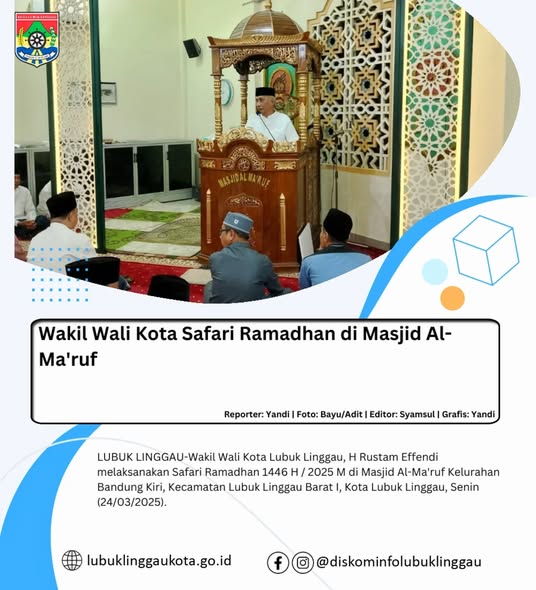 MASJID AL MA'RUF

Wakil Wali Kota Safari Ramadhan di Masjid Al-Ma'ruf

Reporter: Yandi | Foto: Bayu/Adit | Editor: Syamsul | Grafis: Yandi

LUBUK LINGGAU-Wakil Wali Kota Lubuk Linggau, H Rustam Effendi melaksanakan Safari Ramadhan 1446 H / 2025 M di Masjid Al-Ma'ruf Kelurahan Bandung Kiri, Kecamatan Lubuk Linggau Barat I, Kota Lubuk Linggau, Senin (24/03/2025).

lubuklinggaukota.go.id

@diskominfolubuklinggau